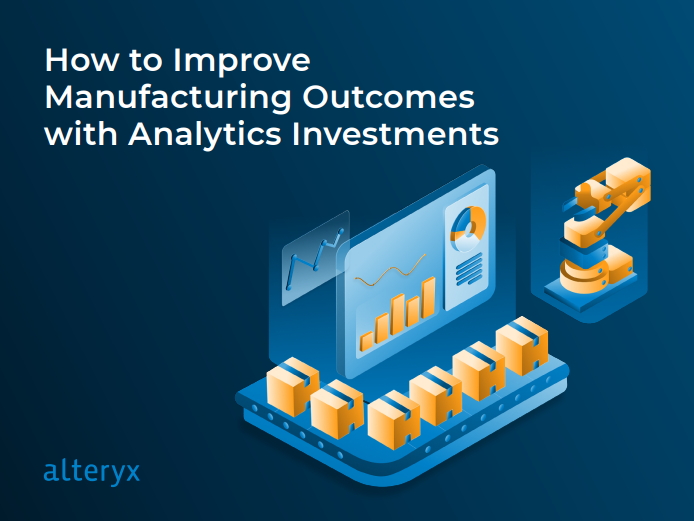 How to Improve Manufacturing Outcomes with Analytics Investments

alteryx